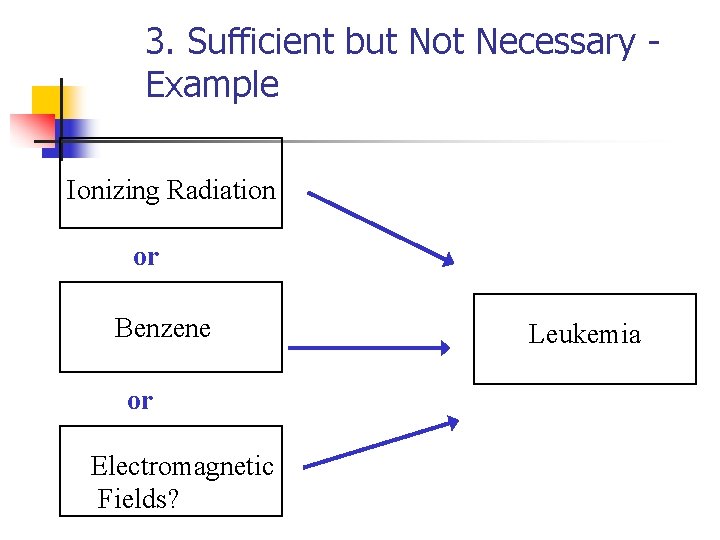 3. Sufficient but Not Necessary - Example

Ionizing Radiation

or

Benzene

or

Electromagnetic Fields?

Leukemia